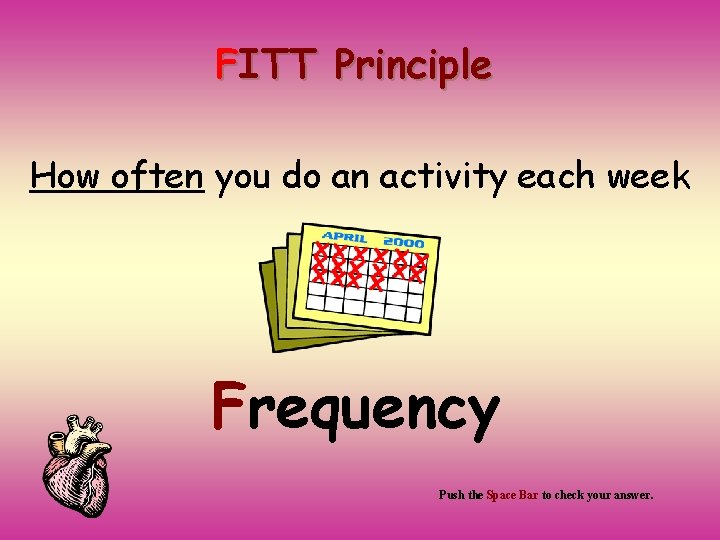 FITT Principle

How often you do an activity each week

APRIL 2000

Frequency

Push the Space Bar to check your answer.